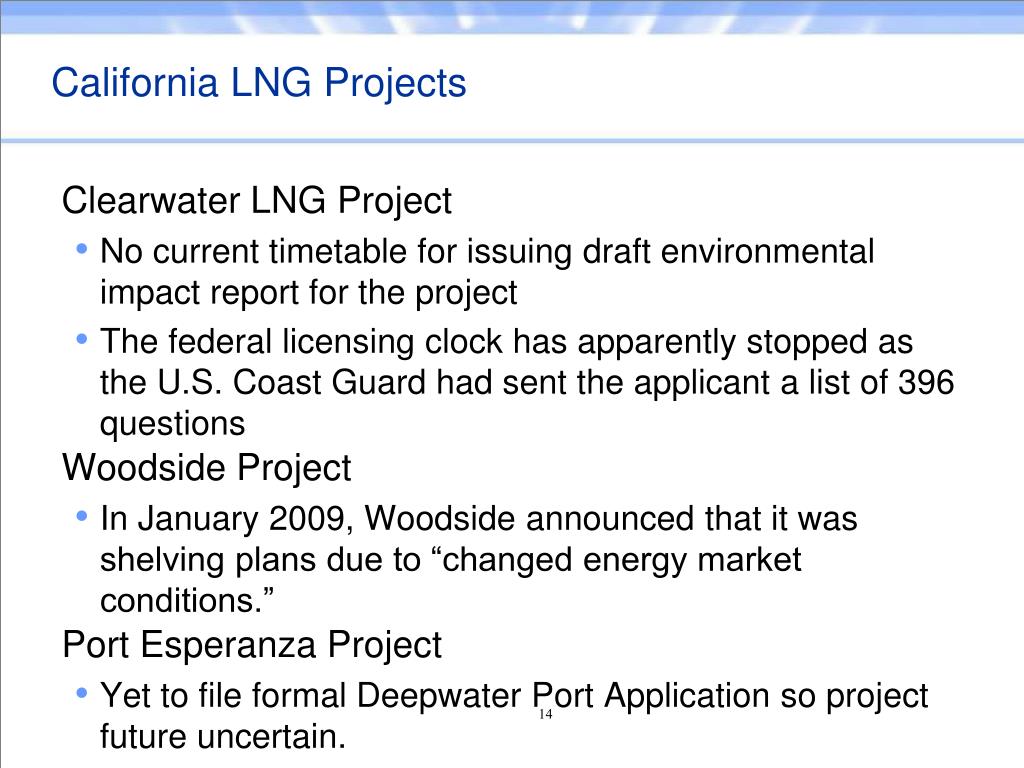 California LNG Projects

Clearwater LNG Project

• No current timetable for issuing draft environmental impact report for the project

• The federal licensing clock has apparently stopped as the U.S. Coast Guard had sent the applicant a list of 396 questions

Woodside Project

• In January 2009, Woodside announced that it was shelving plans due to “changed energy market conditions.”

Port Esperanza Project

• Yet to file formal Deepwater Port Application so project future uncertain.

14